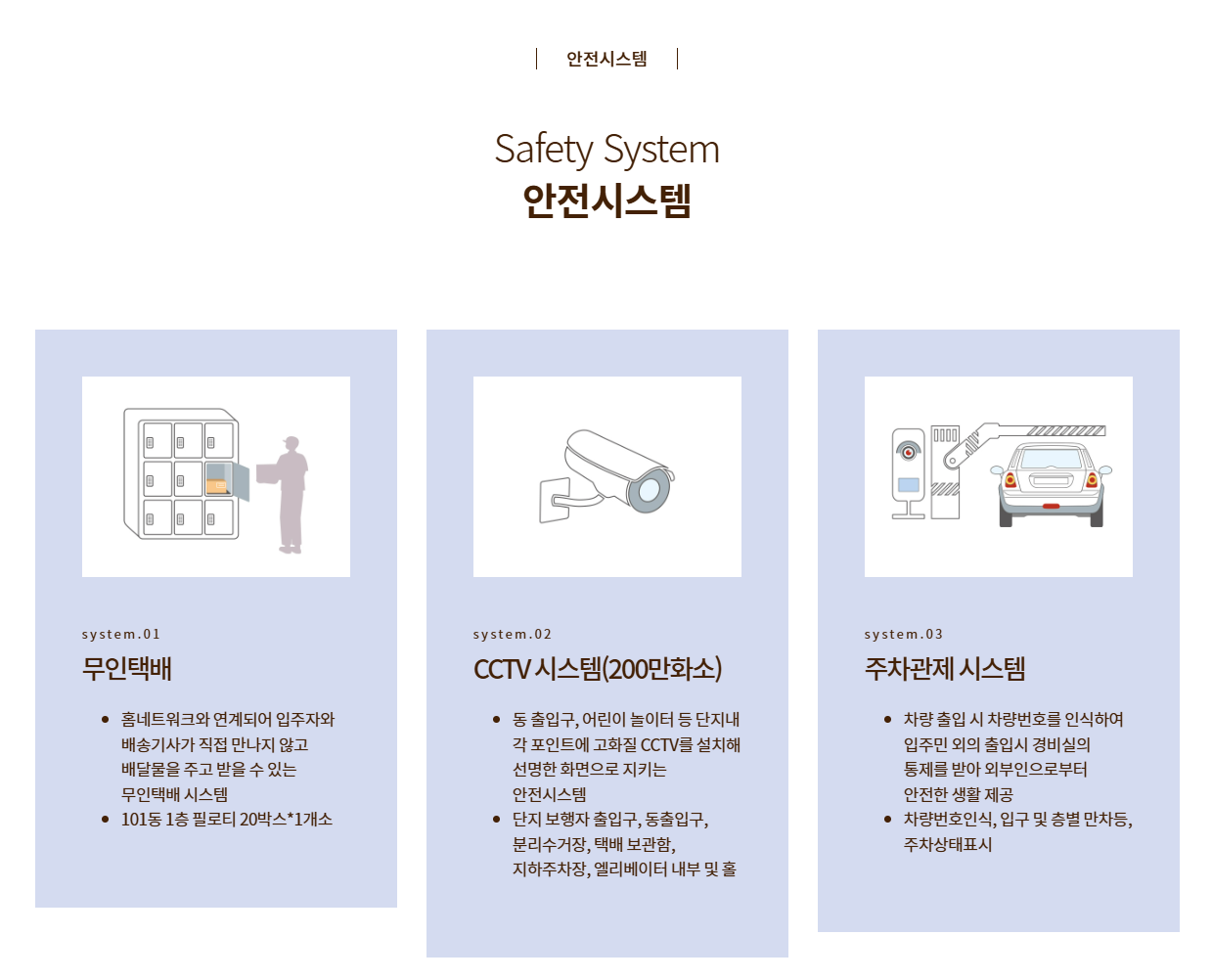 안전시스템

Safety System
안전시스템

system.01
무인택배

- 홈네트워크와 연계되어 입주자와 배송기사가 직접 만나지 않고 배달물을 주고 받을 수 있는 무인택배 시스템
- 101동 1층 필로티 20박스*1개소

system.02
CCTV 시스템(200만화소)

- 동 출입구, 어린이 놀이터 등 단지내 각 포인트에 고화질 CCTV를 설치해 선명한 화면으로 지키는 안전시스템
- 단지 보행자 출입구, 동출입구, 분리수거장, 택배 보관함, 지하주차장, 엘리베이터 내부 및 홀

system.03
주차관제 시스템

- 차량 출입 시 차량번호를 인식하여 입주민 외의 출입시 경비실의 통제를 받아 외부인으로부터 안전한 생활 제공
- 차량번호인식, 입구 및 층별 만차등, 주차상태표시